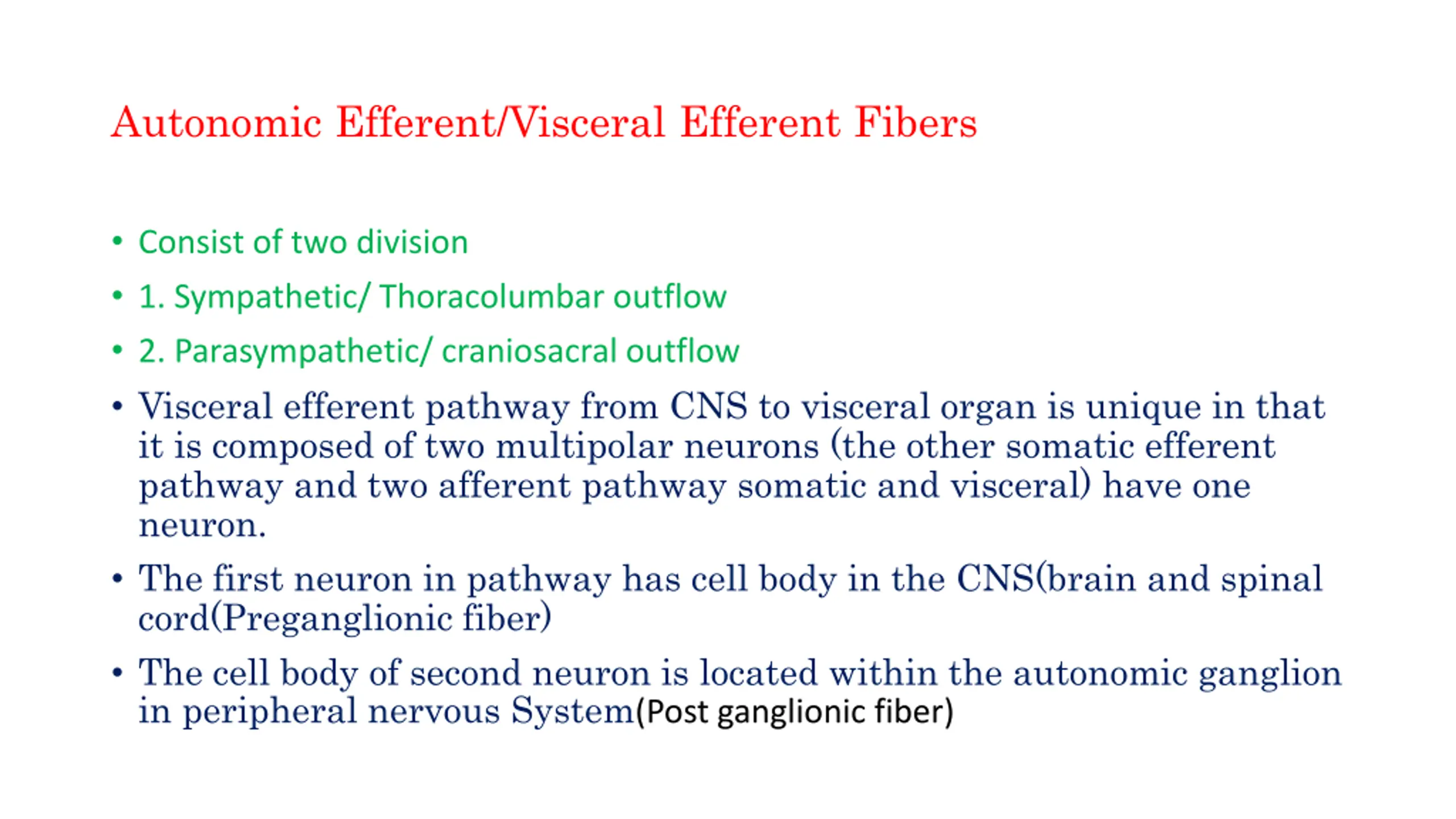 Autonomic Efferent/Visceral Efferent Fibers

• Consist of two division

• 1. Sympathetic/ Thoracolumbar outflow

• 2. Parasympathetic/ craniosacral outflow

• Visceral efferent pathway from CNS to visceral organ is unique in that it is composed of two multipolar neurons (the other somatic efferent pathway and two afferent pathway somatic and visceral) have one neuron.

• The first neuron in pathway has cell body in the CNS(brain and spinal cord(Preganglionic fiber)

• The cell body of second neuron is located within the autonomic ganglion in peripheral nervous System(Post ganglionic fiber)